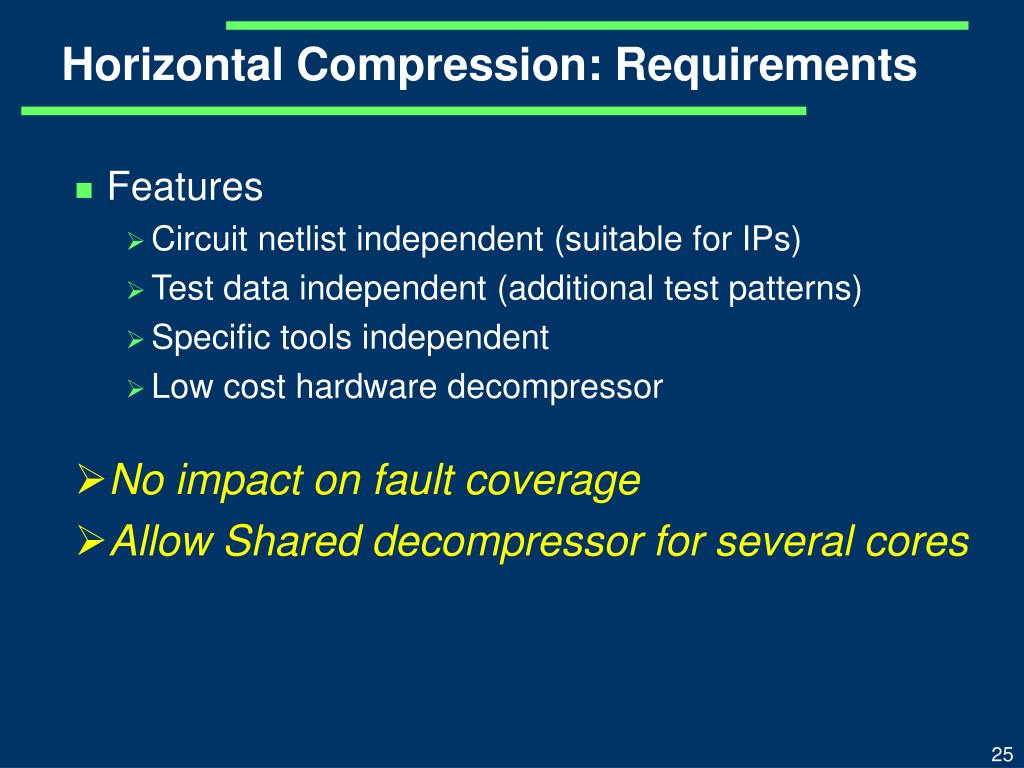 Horizontal Compression: Requirements

Features
Circuit netlist independent (suitable for IPs)
Test data independent (additional test patterns)
Specific tools independent
Low cost hardware decompressor

No impact on fault coverage
Allow Shared decompressor for several cores

25